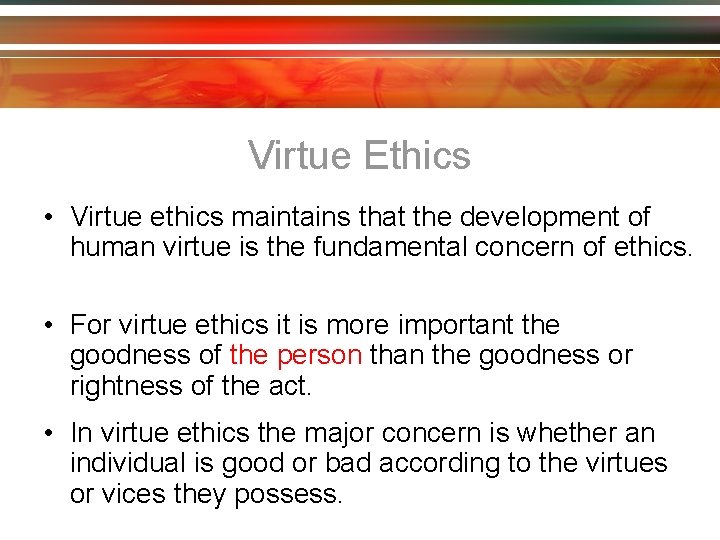 Virtue Ethics

• Virtue ethics maintains that the development of human virtue is the fundamental concern of ethics.

• For virtue ethics it is more important the goodness of the person than the goodness or rightness of the act.

• In virtue ethics the major concern is whether an individual is good or bad according to the virtues or vices they possess.